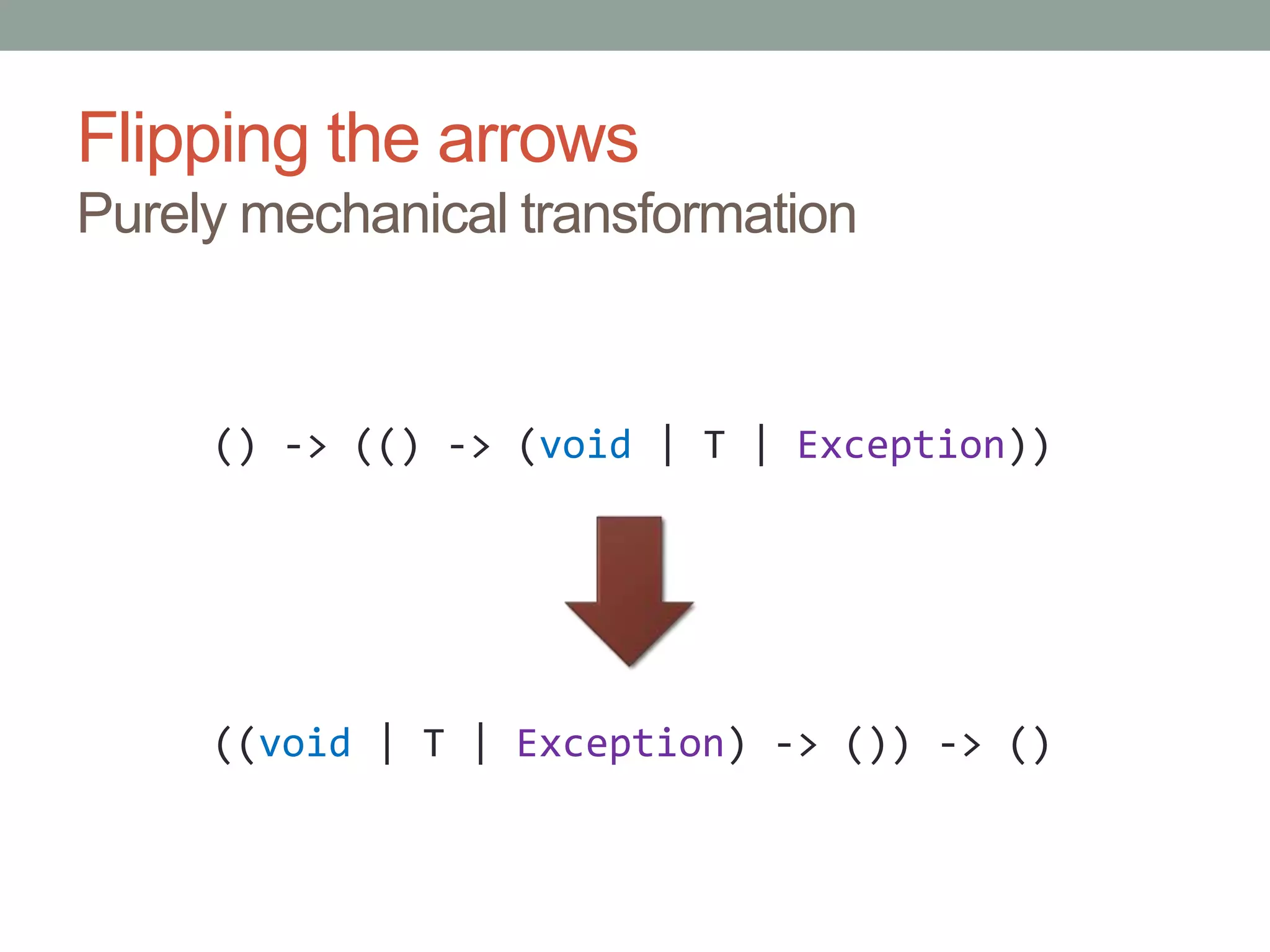 Flipping the arrows
Purely mechanical transformation

() -> (() -> (void | T | Exception))

((void | T | Exception) -> ()) -> ()